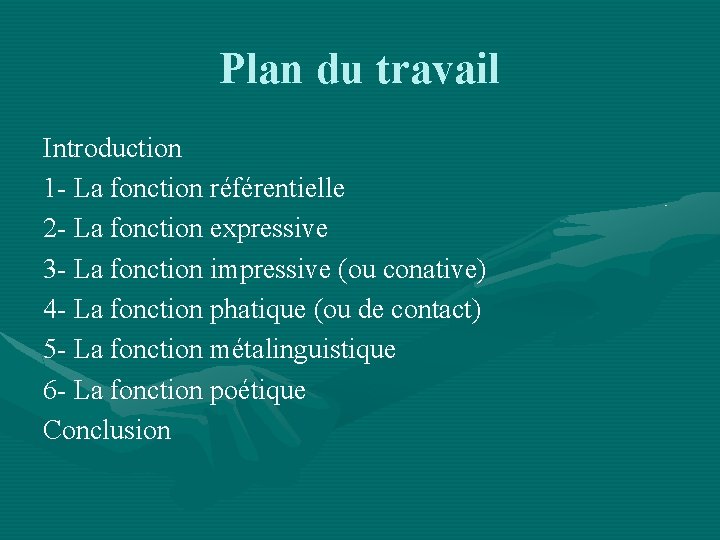 Plan du travail

Introduction
1- La fonction référentielle
2- La fonction expressive
3- La fonction impressive (ou conative)
4- La fonction phatique (ou de contact)
5- La fonction métalinguistique
6- La fonction poétique
Conclusion